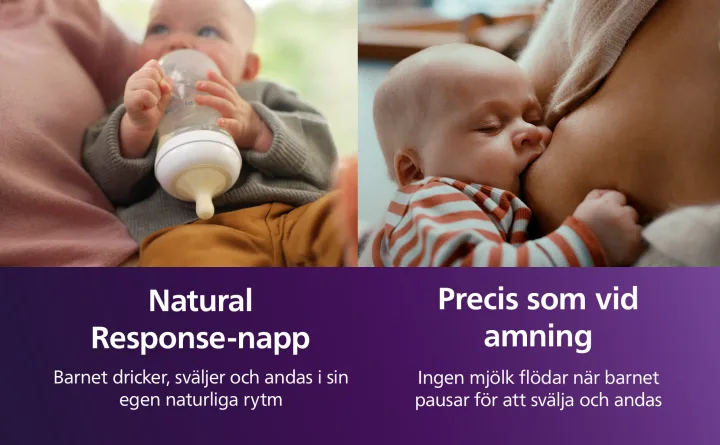 Natural Response-napp

Barnet dricker, sväljer och andas i sin egen naturliga rytm

Precis som vid amning

Ingen mjölk flödar när barnet pausar för att svälja och andas